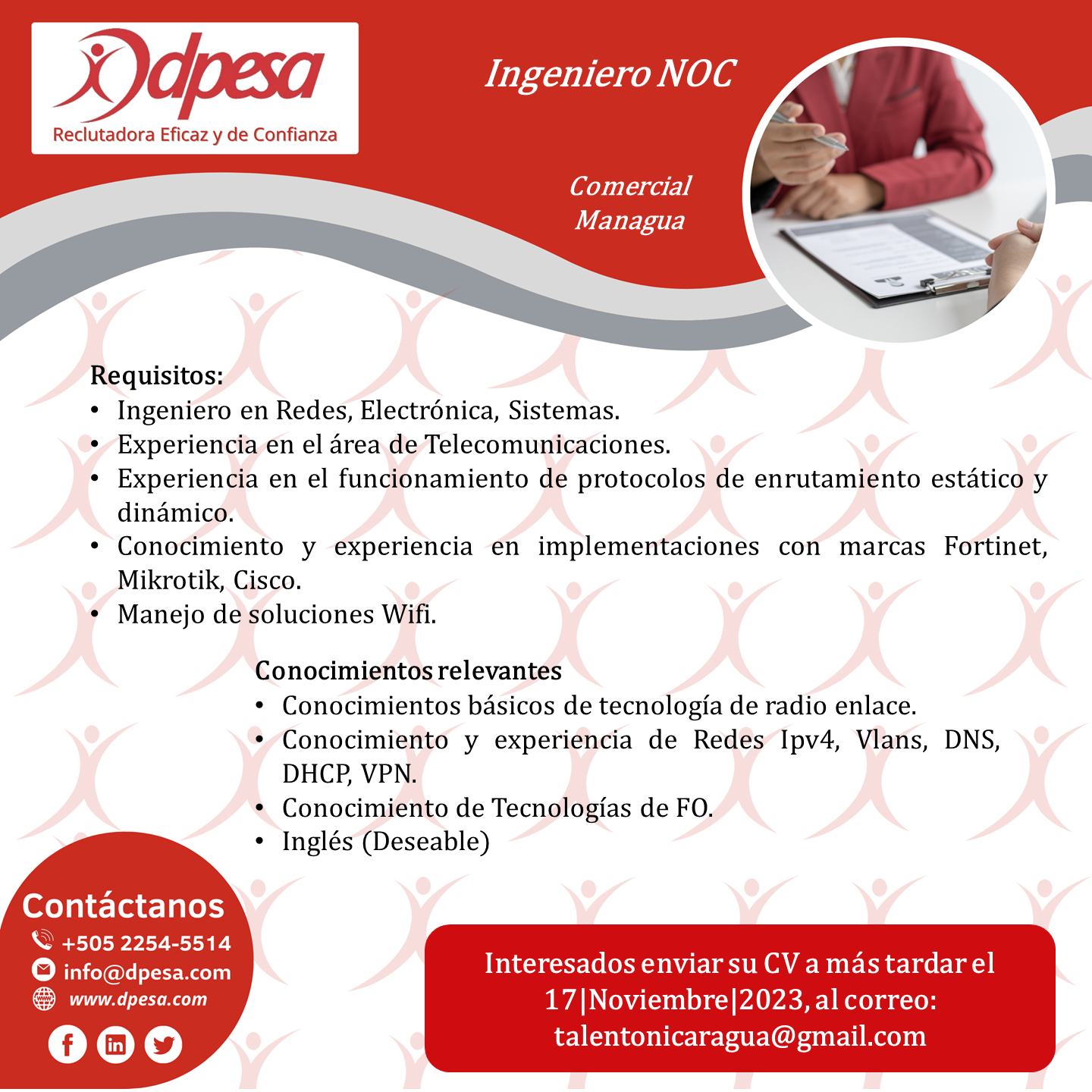 dpesa
Reclutadora Eficaz y de Confianza

Ingeniero NOC

Comercial
Managua

Requisitos:
• Ingeniero en Redes, Electrónica, Sistemas.
• Experiencia en el área de Telecomunicaciones.
• Experiencia en el funcionamiento de protocolos de enrutamiento estático y dinámico.
• Conocimiento y experiencia en implementaciones con marcas Fortinet, Mikrotik, Cisco.
• Manejo de soluciones Wifi.

Conocimientos relevantes
• Conocimientos básicos de tecnología de radio enlace.
• Conocimiento y experiencia de Redes Ipv4, Vlans, DNS, DHCP, VPN.
• Conocimiento de Tecnologías de FO.
• Inglés (Deseable)

Contáctanos
+505 2254-5514
info@dpesa.com
www.dpesa.com

Interesados enviar su CV a más tardar el 17|Noviembre|2023, al correo: talentonicaragua@gmail.com